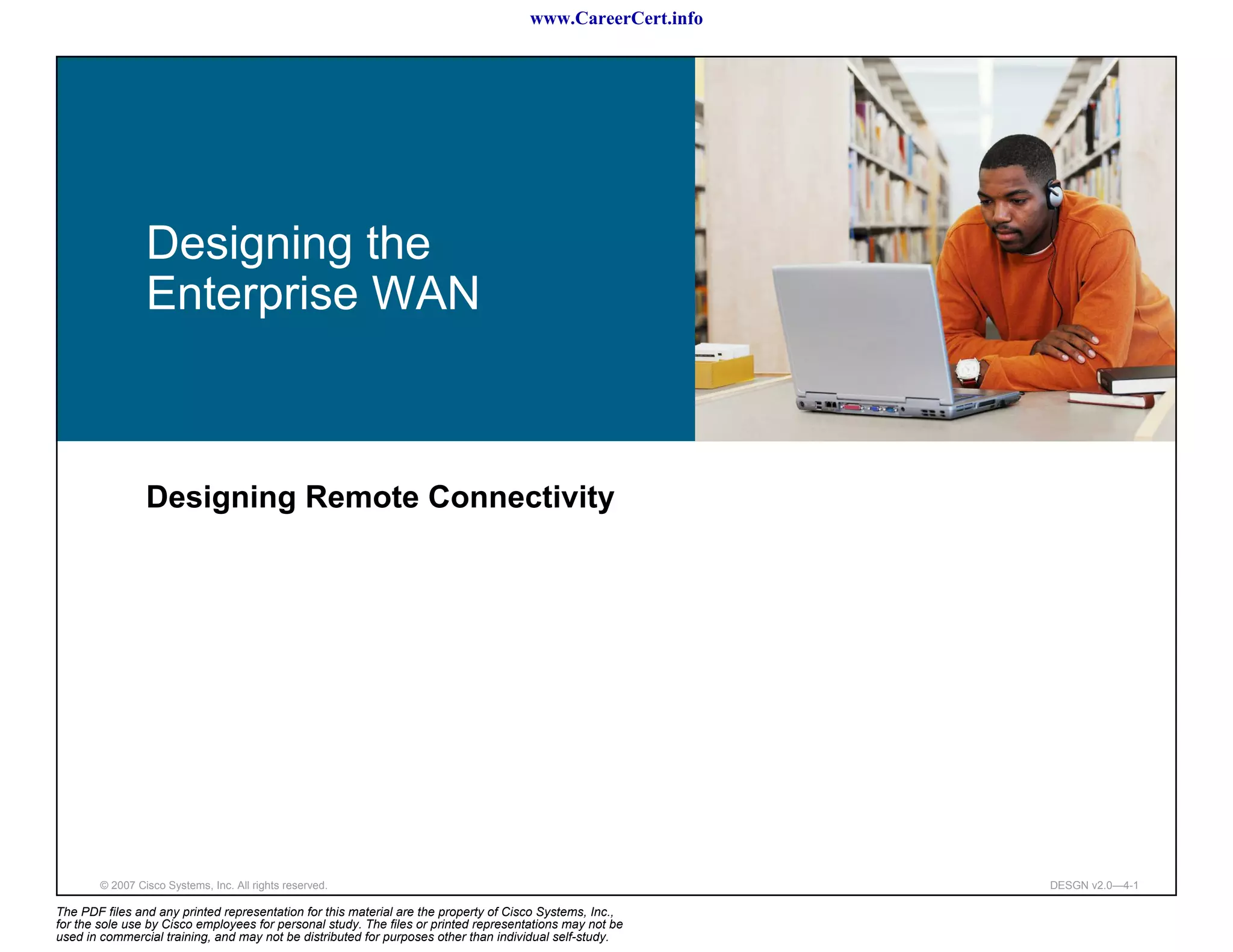 www.CareerCert.info

Designing the Enterprise WAN

Designing Remote Connectivity

© 2007 Cisco Systems, Inc. All rights reserved.

DESGN v2.0—4-1

The PDF files and any printed representation for this material are the property of Cisco Systems, Inc., for the sole use by Cisco employees for personal study. The files or printed representations may not be used in commercial training, and may not be distributed for purposes other than individual self-study.